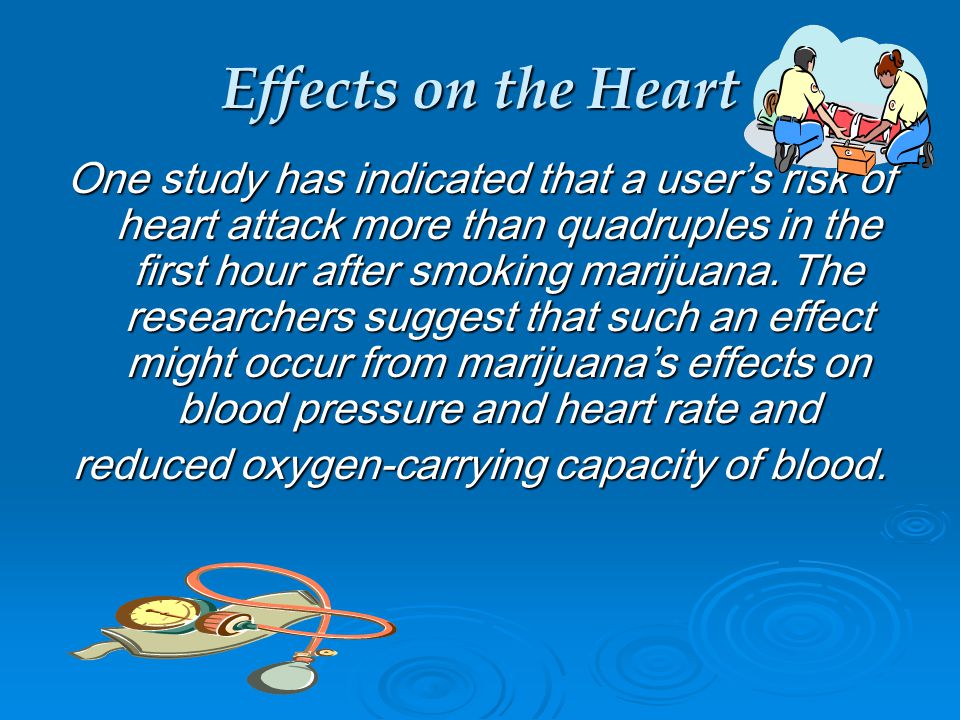 Effects on the Heart

One study has indicated that a user's risk of heart attack more than quadruples in the first hour after smoking marijuana. The researchers suggest that such an effect might occur from marijuana's effects on blood pressure and heart rate and reduced oxygen-carrying capacity of blood.